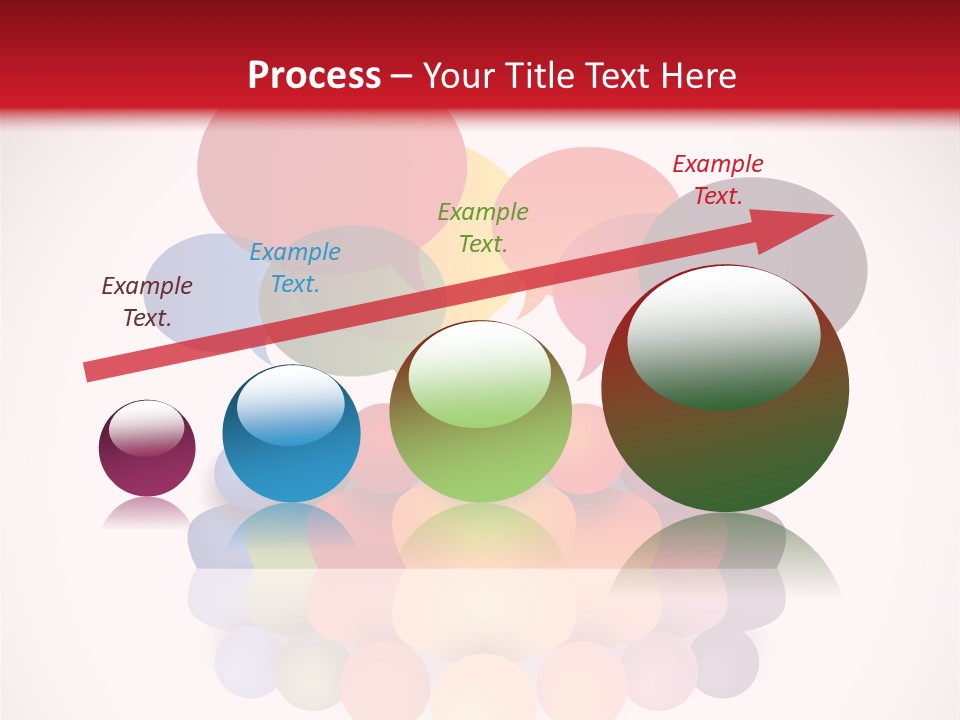 Process – Your Title Text Here

Example Text.

Example Text.

Example Text.

Example Text.